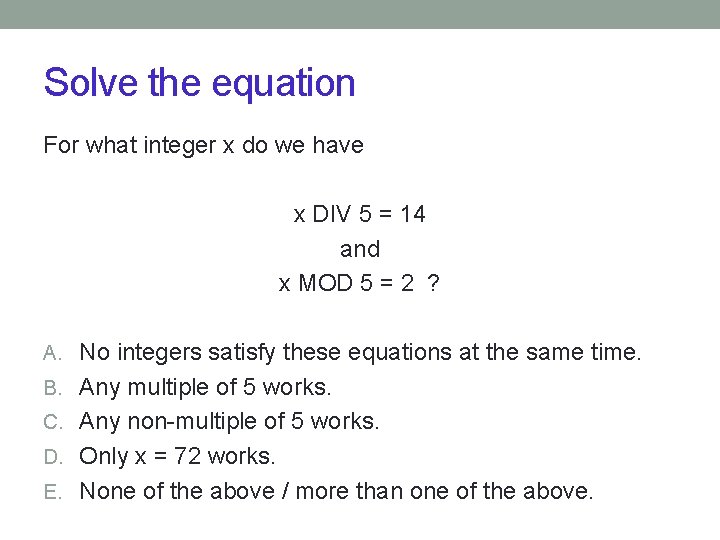 Solve the equation

For what integer x do we have

x DIV 5 = 14
and
x MOD 5 = 2 ?

A. No integers satisfy these equations at the same time.
B. Any multiple of 5 works.
C. Any non-multiple of 5 works.
D. Only x = 72 works.
E. None of the above / more than one of the above.